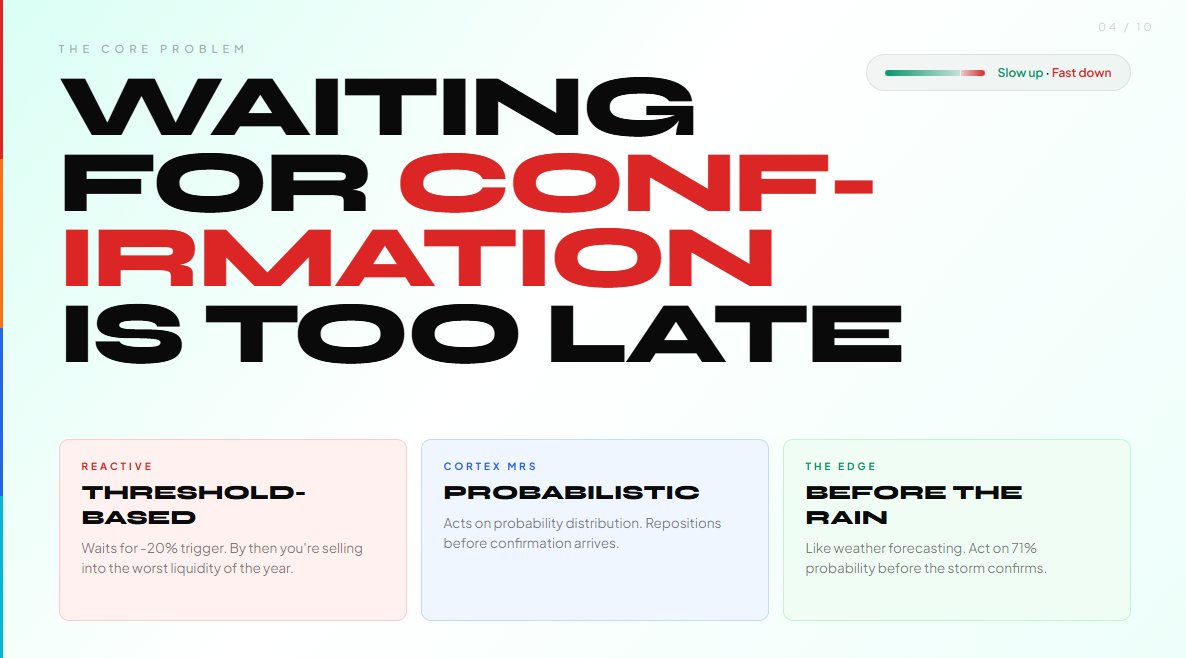 04 / 10

THE CORE PROBLEM

Slow up · Fast down

WAITING FOR CONFIRMATION IS TOO LATE

REACTIVE

THRESHOLD-BASED

Waits for -20% trigger. By then you're selling into the worst liquidity of the year.

CORTEX MRS

PROBABILISTIC

Acts on probability distribution. Repositions before confirmation arrives.

THE EDGE

BEFORE THE RAIN

Like weather forecasting. Act on 71% probability before the storm confirms.